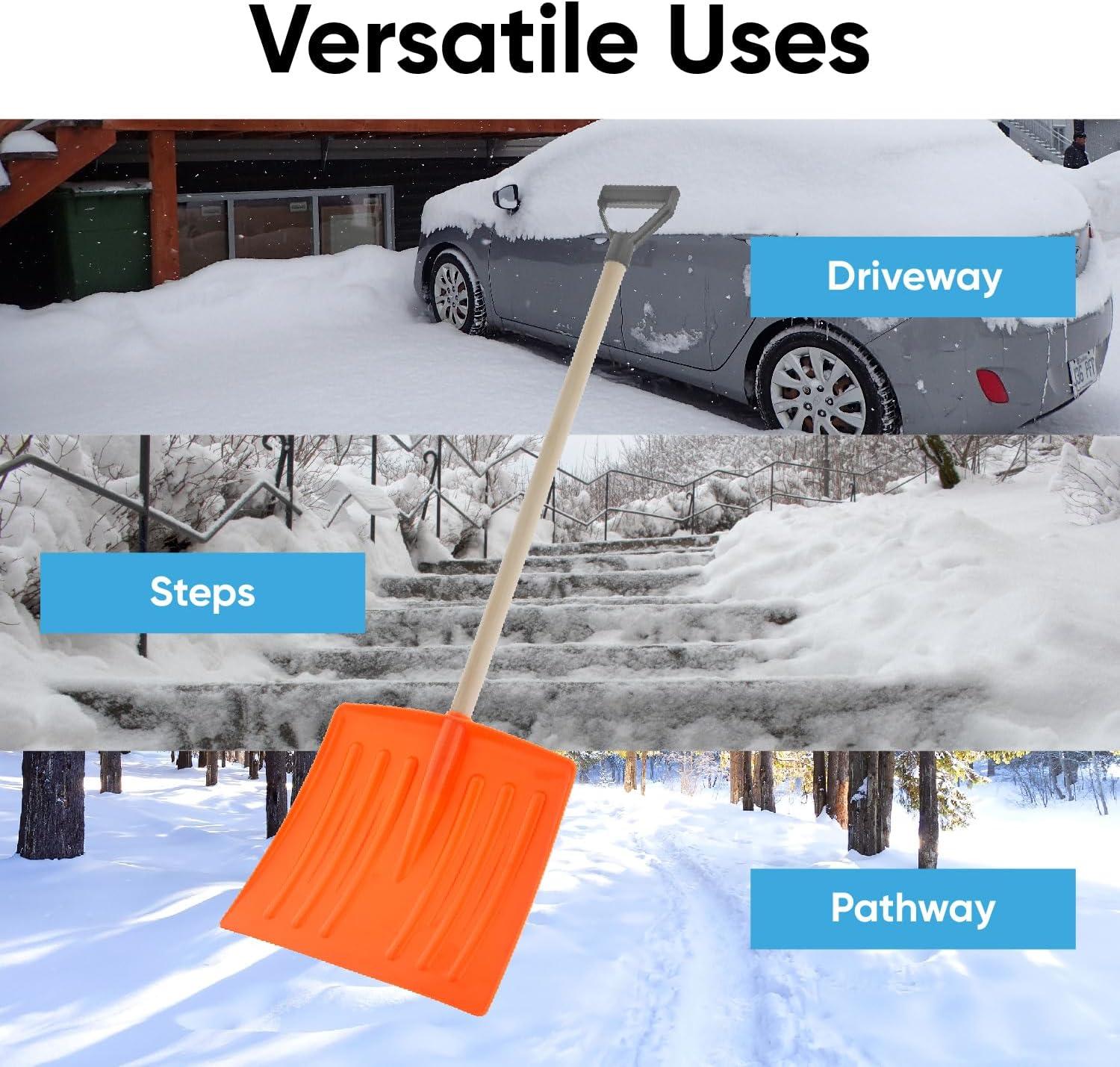 Versatile Uses

Driveway

Steps

Pathway